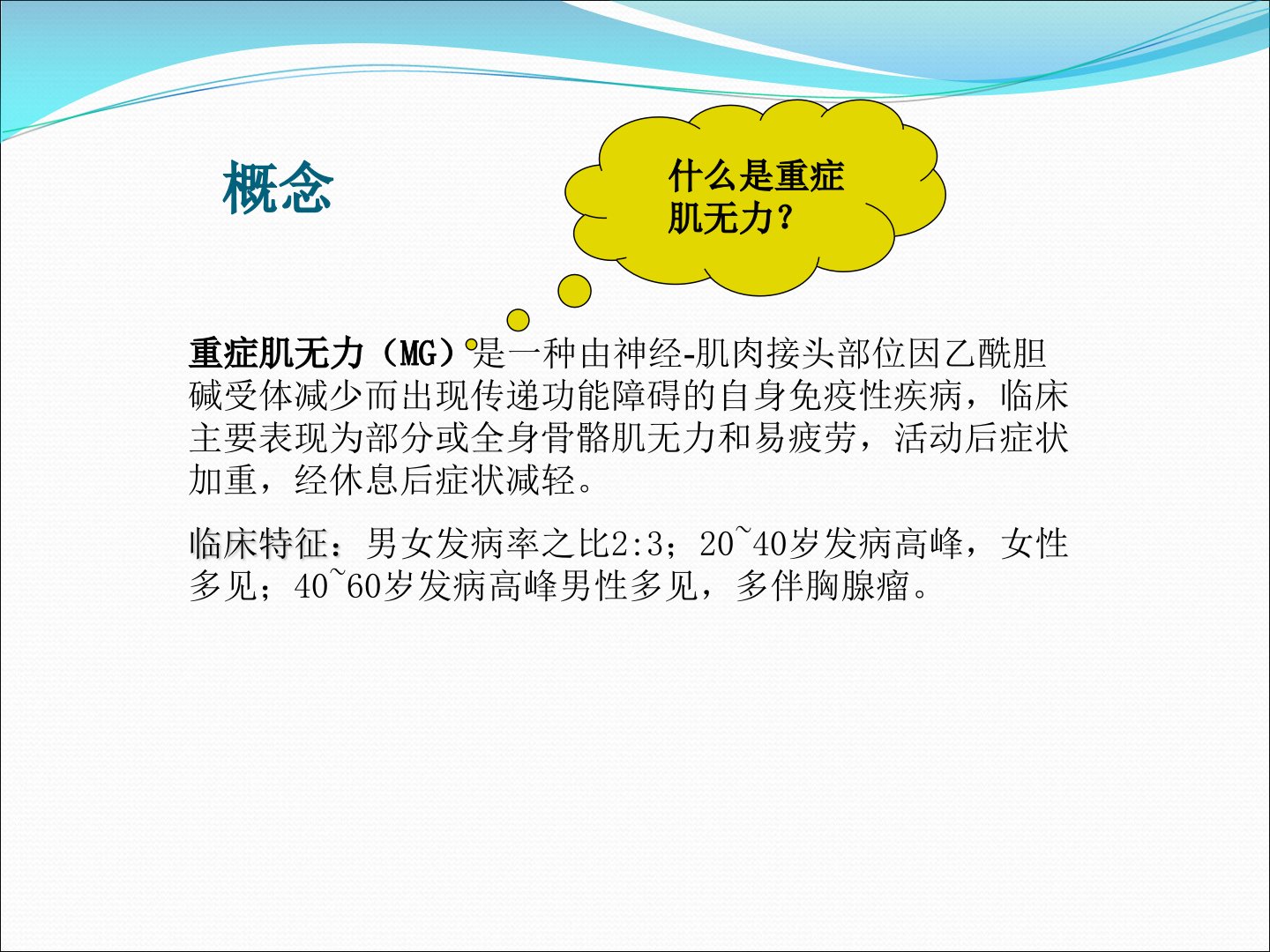 概念

什么是重症肌无力？

重症肌无力（MG）是一种由神经-肌肉接头部位因乙酰胆碱受体减少而出现传递功能障碍的自身免疫性疾病，临床主要表现为部分或全身骨骼肌无力和易疲劳，活动后症状加重，经休息后症状减轻。

临床特征：男女发病率之比2:3；20~40岁发病高峰，女性多见；40~60岁发病高峰男性多见，多伴胸腺瘤。